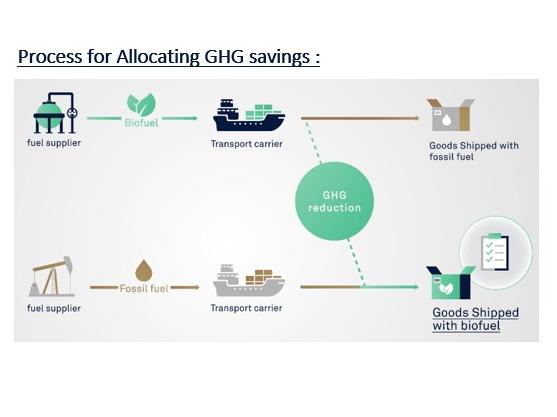 Process for Allocating GHG savings :

fuel supplier

Biofuel

Transport carrier

Goods Shipped with fossil fuel

GHG reduction

fuel supplier

Fossil fuel

Transport carrier

Goods Shipped with biofuel